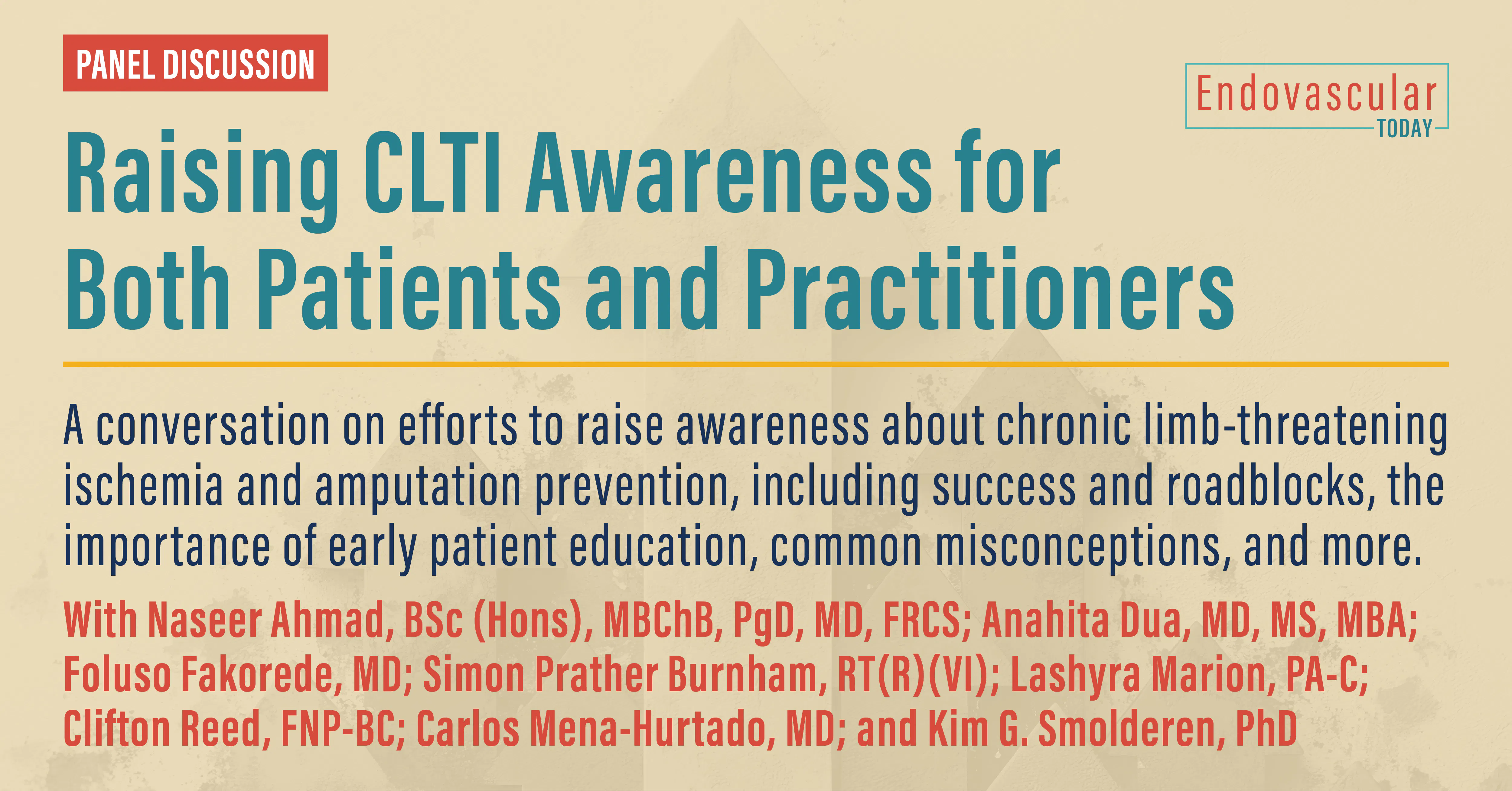 PANEL DISCUSSION

Endovascular TODAY

Raising CLTI Awareness for Both Patients and Practitioners

A conversation on efforts to raise awareness about chronic limb-threatening ischemia and amputation prevention, including success and roadblocks, the importance of early patient education, common misconceptions, and more.

With Naseer Ahmad, BSc (Hons), MBChB, PgD, MD, FRCS; Anahita Dua, MD, MS, MBA; Foluso Fakorede, MD; Simon Prather Burnham, RT(R)(VI); Lashyra Marion, PA-C; Clifton Reed, FNP-BC; Carlos Mena-Hurtado, MD; and Kim G. Smolderen, PhD